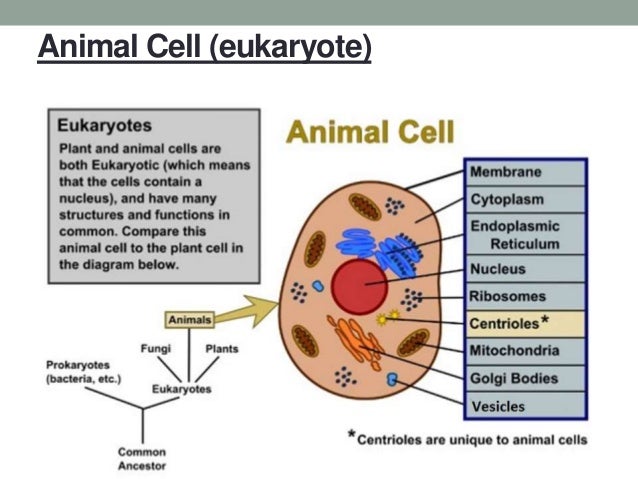 Animal Cell (eukaryote)

Eukaryotes

Plant and animal cells are both Eukaryotic (which means that the cells contain a nucleus), and have many structures and functions in common. Compare this animal cell to the plant cell in the diagram below.

Animal Cell

Membrane
Cytoplasm
Endoplasmic Reticulum
Nucleus
Ribosomes
Centrioles*
Mitochondria
Golgi Bodies
Vesicles

Animals
Fungi
Plants
Prokaryotes (bacteria, etc.)
Eukaryotes
Common Ancestor

*Centrioles are unique to animal cells